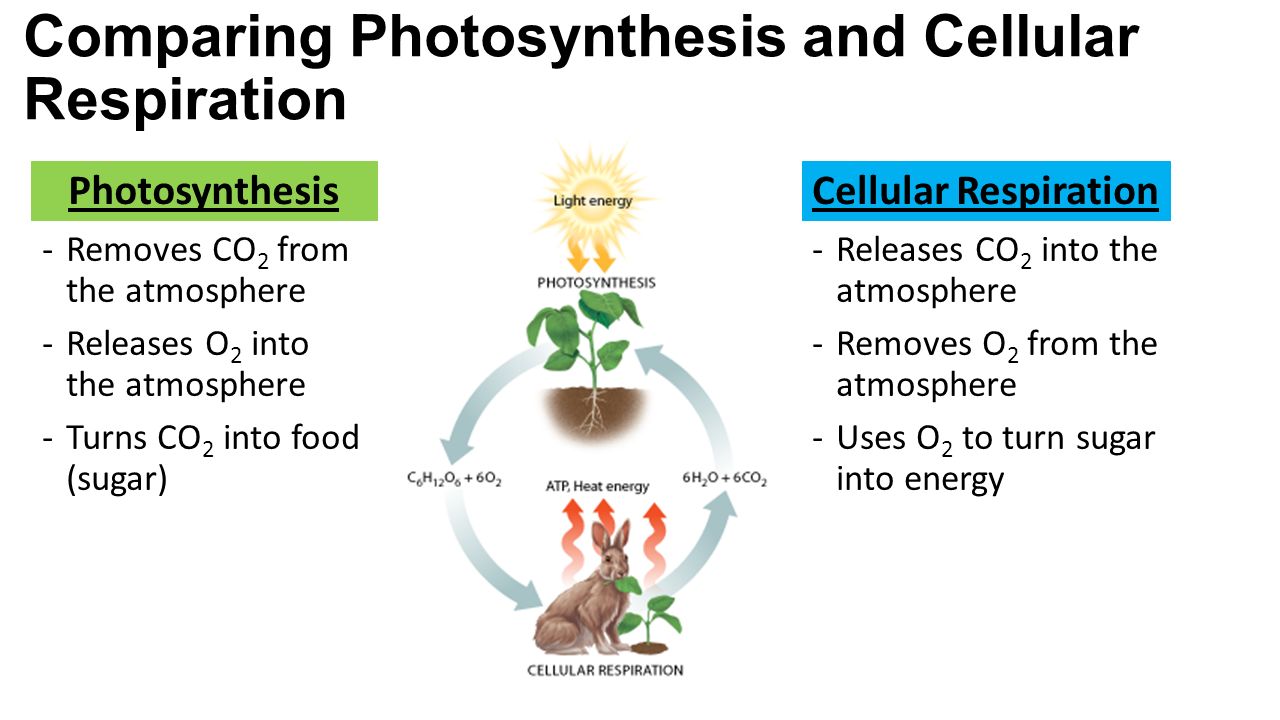 Comparing Photosynthesis and Cellular Respiration

Photosynthesis

- Removes $CO_2$ from the atmosphere
- Releases $O_2$ into the atmosphere
- Turns $CO_2$ into food (sugar)

Light energy

PHOTOSYNTHESIS

$C_6H_{12}O_6 + 6O_2$

ATP, Heat energy

$6H_2O + 6CO_2$

CELLULAR RESPIRATION

Cellular Respiration

- Releases $CO_2$ into the atmosphere
- Removes $O_2$ from the atmosphere
- Uses $O_2$ to turn sugar into energy